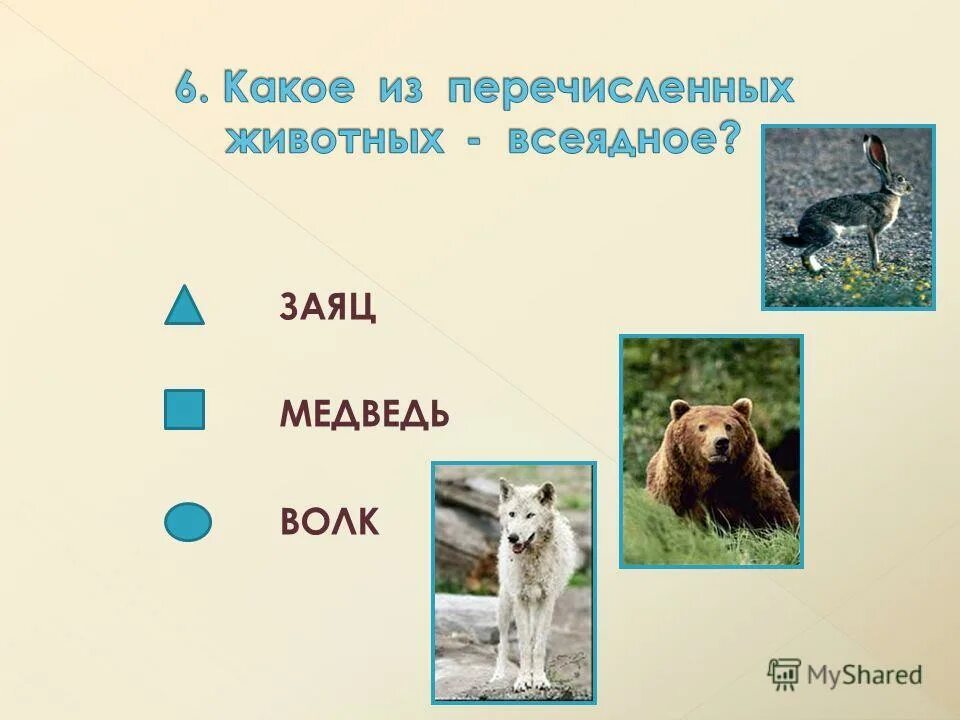 6. Какое из перечисленных животных - всеядное?

ЗАЯЦ

МЕДВЕДЬ

ВОЛК

MyShared